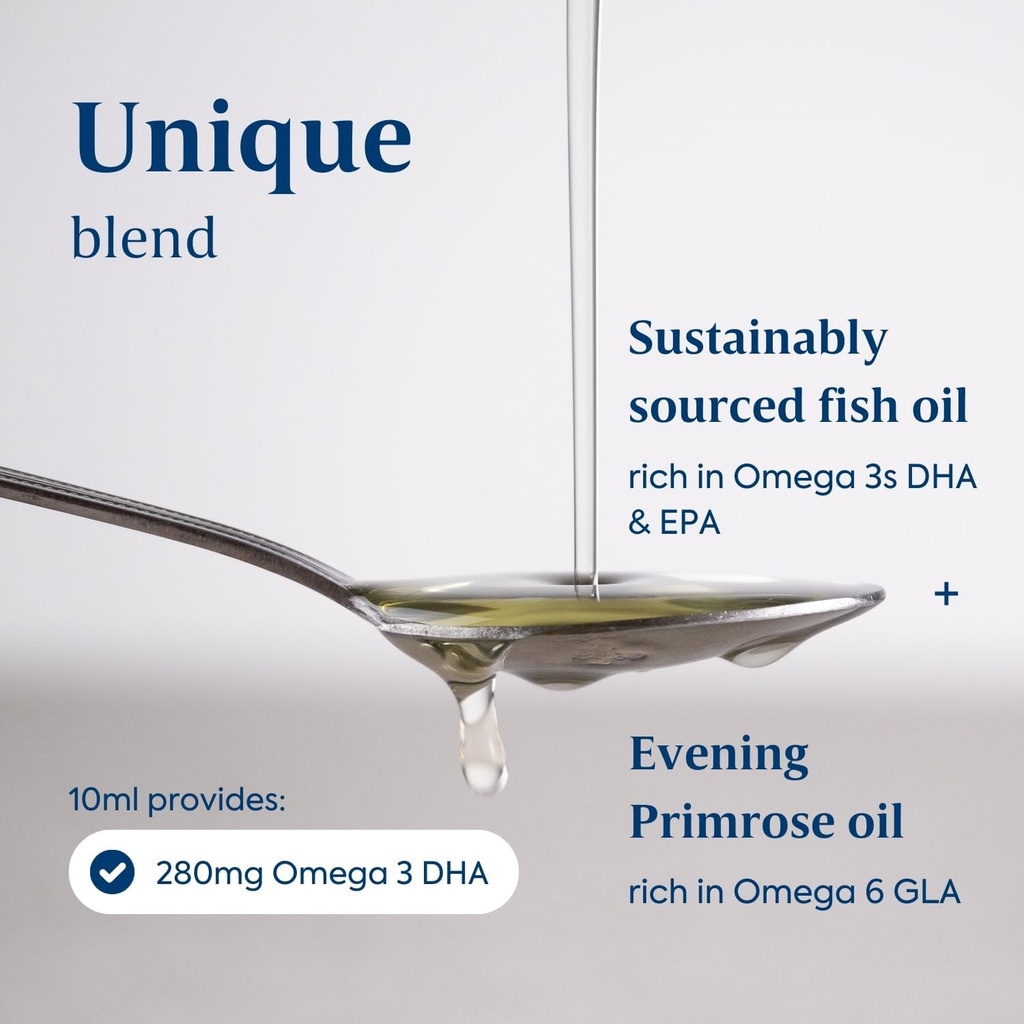 Unique
blend

Sustainably sourced fish oil

rich in Omega 3s DHA & EPA

+

Evening Primrose oil

rich in Omega 6 GLA

10ml provides:

280mg Omega 3 DHA